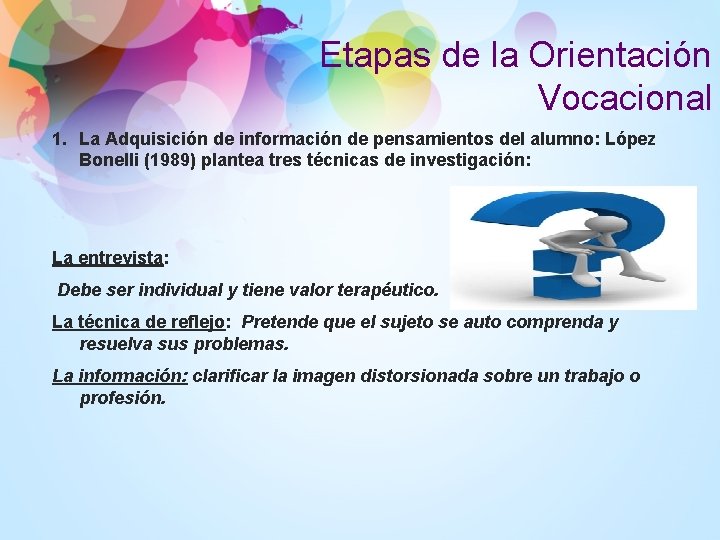 Etapas de la Orientación Vocacional

1. La Adquisición de información de pensamientos del alumno: López Bonelli (1989) plantea tres técnicas de investigación:

La entrevista:

Debe ser individual y tiene valor terapéutico.

La técnica de reflejo: Pretende que el sujeto se auto comprenda y resuelva sus problemas.

La información: clarificar la imagen distorsionada sobre un trabajo o profesión.